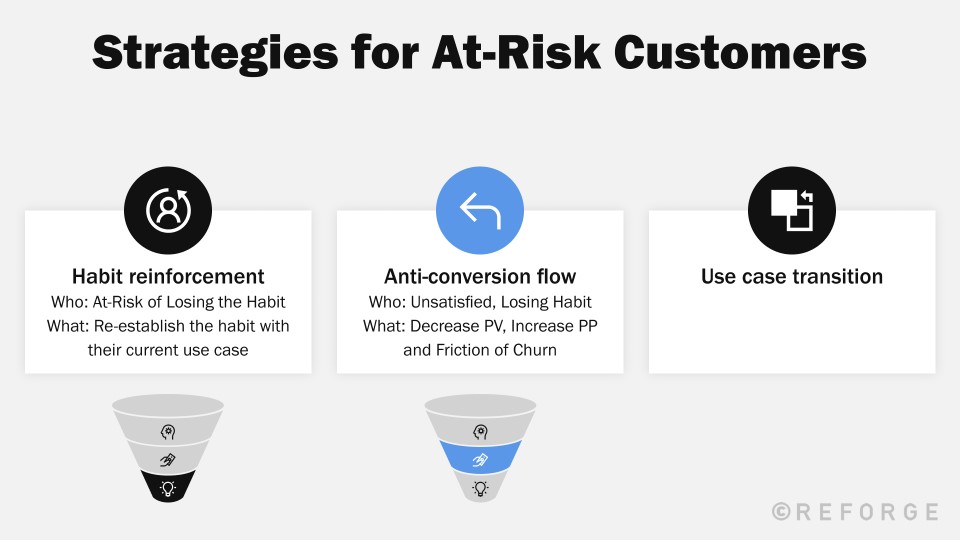 Strategies for At-Risk Customers

Habit reinforcement
Who: At-Risk of Losing the Habit
What: Re-establish the habit with their current use case

Anti-conversion flow
Who: Unsatisfied, Losing Habit
What: Decrease PV, Increase PP and Friction of Churn

Use case transition

©REFORGE